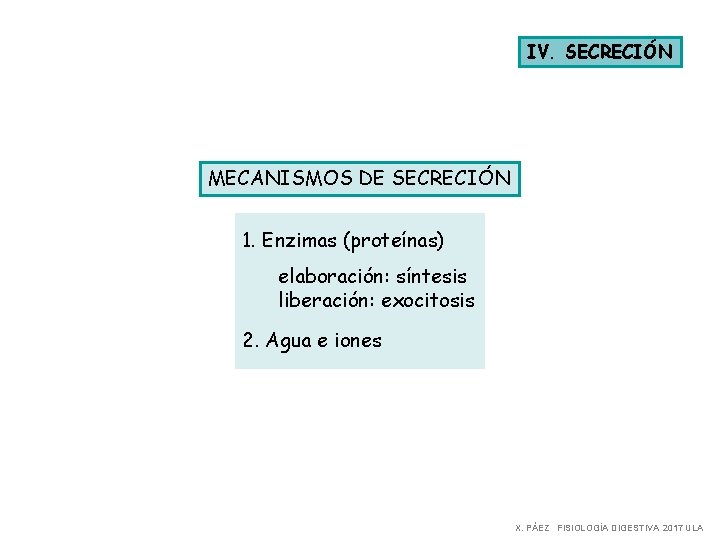 IV. SECRECIÓN

MECANISMOS DE SECRECIÓN

1. Enzimas (proteínas)

elaboración: síntesis
liberación: exocitosis

2. Agua e iones

X. PÁEZ FISIOLOGÍA DIGESTIVA 2017 ULA